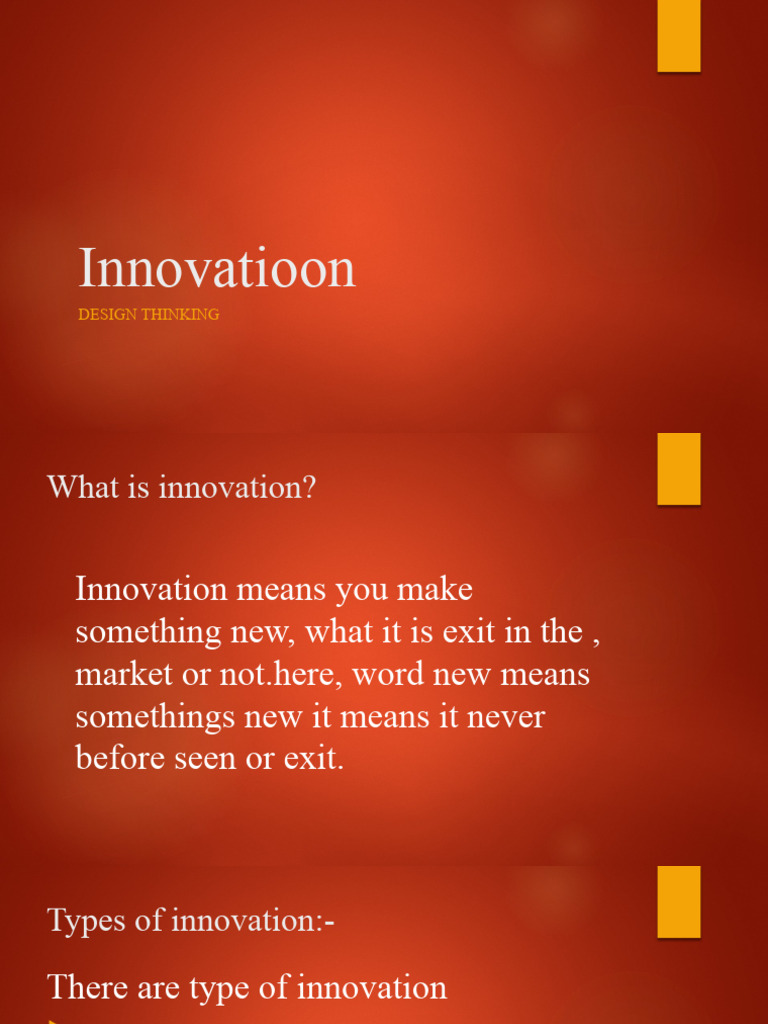 Innovatioon
DESIGN THINKING

What is innovation?

Innovation means you make something new, what it is exit in the , market or not.here, word new means somethings new it means it never before seen or exit.

Types of innovation:-

There are type of innovation